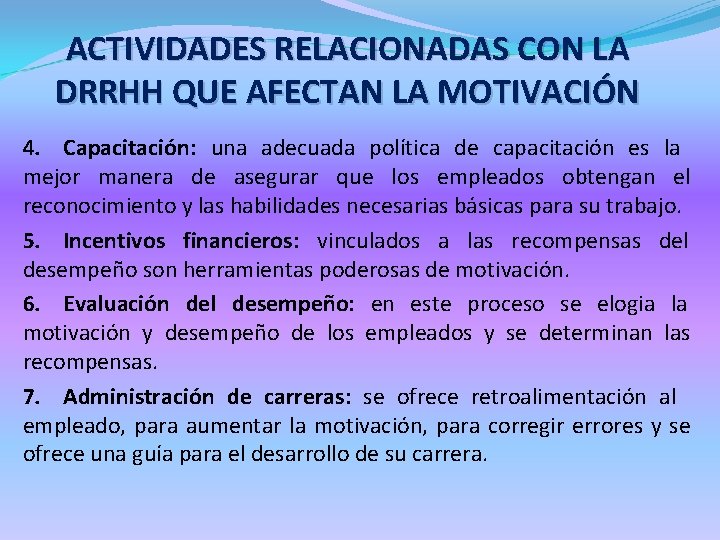 ACTIVIDADES RELACIONADAS CON LA DRRHH QUE AFECTAN LA MOTIVACIÓN

4. Capacitación: una adecuada política de capacitación es la mejor manera de asegurar que los empleados obtengan el reconocimiento y las habilidades necesarias básicas para su trabajo.

5. Incentivos financieros: vinculados a las recompensas del desempeño son herramientas poderosas de motivación.

6. Evaluación del desempeño: en este proceso se elogia la motivación y desempeño de los empleados y se determinan las recompensas.

7. Administración de carreras: se ofrece retroalimentación al empleado, para aumentar la motivación, para corregir errores y se ofrece una guía para el desarrollo de su carrera.